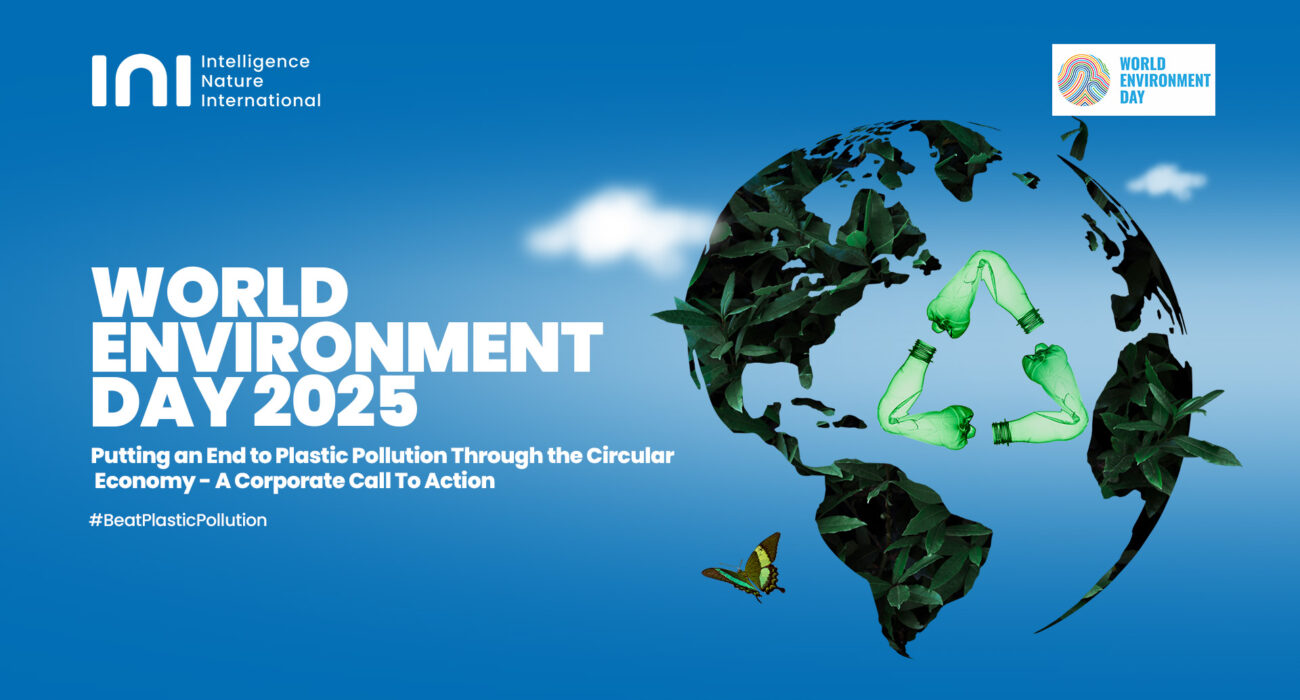 INI Intelligence Nature International

WORLD ENVIRONMENT DAY

WORLD ENVIRONMENT DAY 2025

Putting an End to Plastic Pollution Through the Circular Economy - A Corporate Call To Action

#BeatPlasticPollution